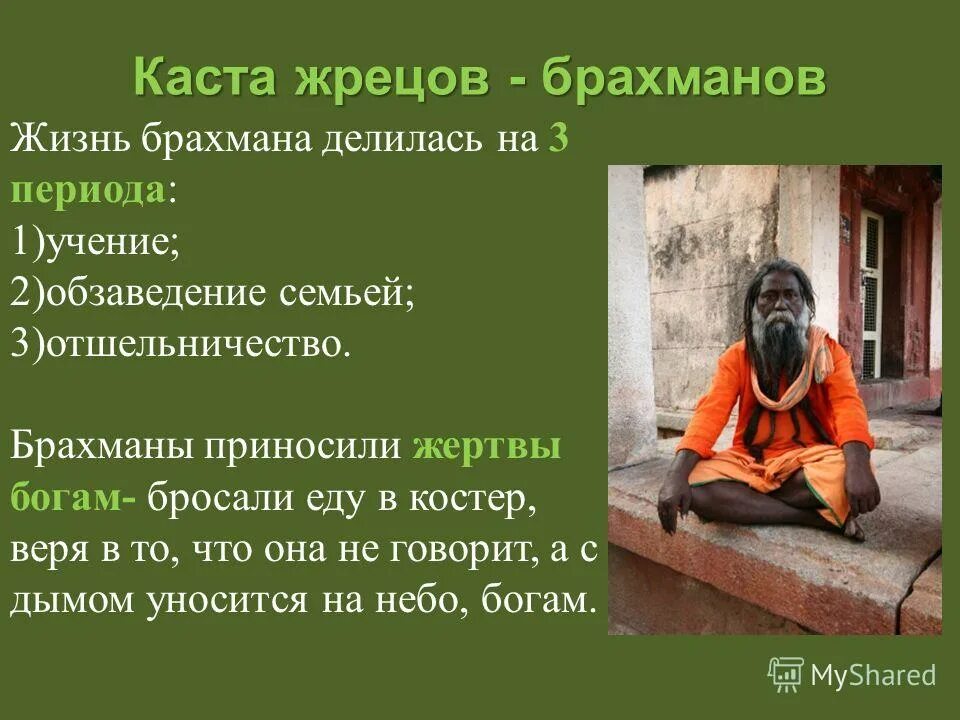 Каста жрецов - брахманов

Жизнь брахмана делилась на 3 периода:
1)учение;
2)обзаведение семьей;
3)отшельничество.

Брахманы приносили жертвы богам- бросали еду в костер, веря в то, что она не говорит, а с дымом уносится на небо, богам.

MyShared